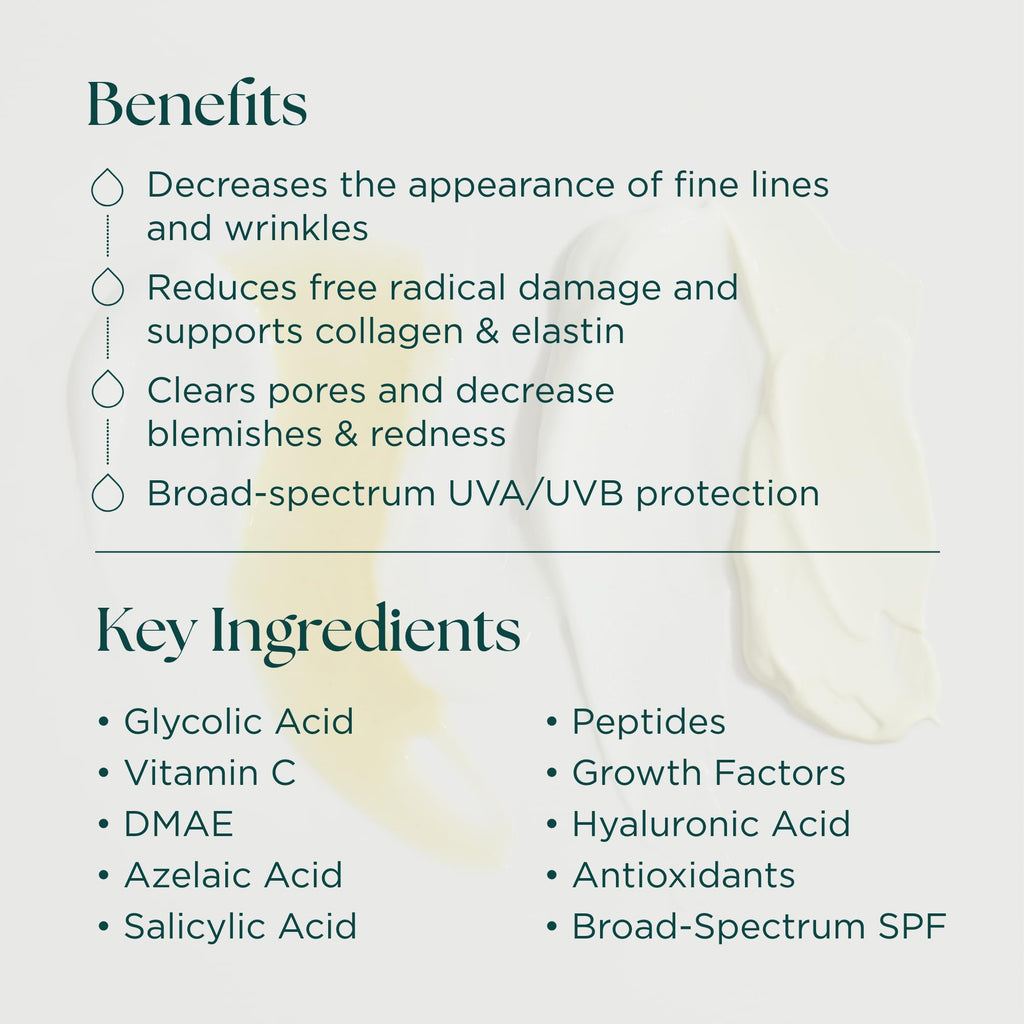 Benefits

Decreases the appearance of fine lines and wrinkles

Reduces free radical damage and supports collagen & elastin

Clears pores and decrease blemishes & redness

Broad-spectrum UVA/UVB protection

Key Ingredients

• Glycolic Acid
• Vitamin C
• DMAE
• Azelaic Acid
• Salicylic Acid

• Peptides
• Growth Factors
• Hyaluronic Acid
• Antioxidants
• Broad-Spectrum SPF